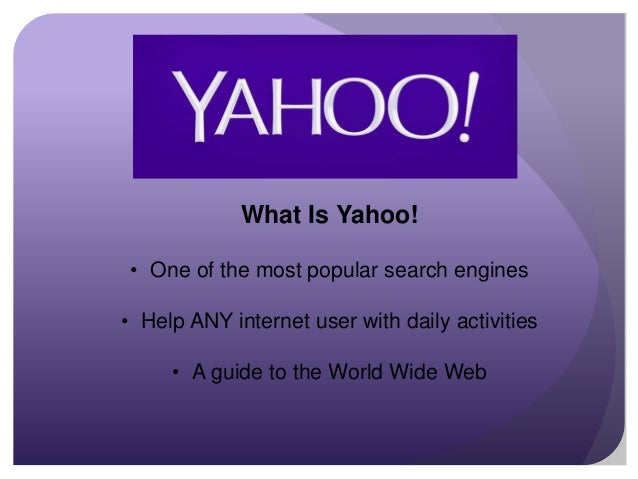 YAHOO!

What Is Yahoo!

• One of the most popular search engines

• Help ANY internet user with daily activities

• A guide to the World Wide Web